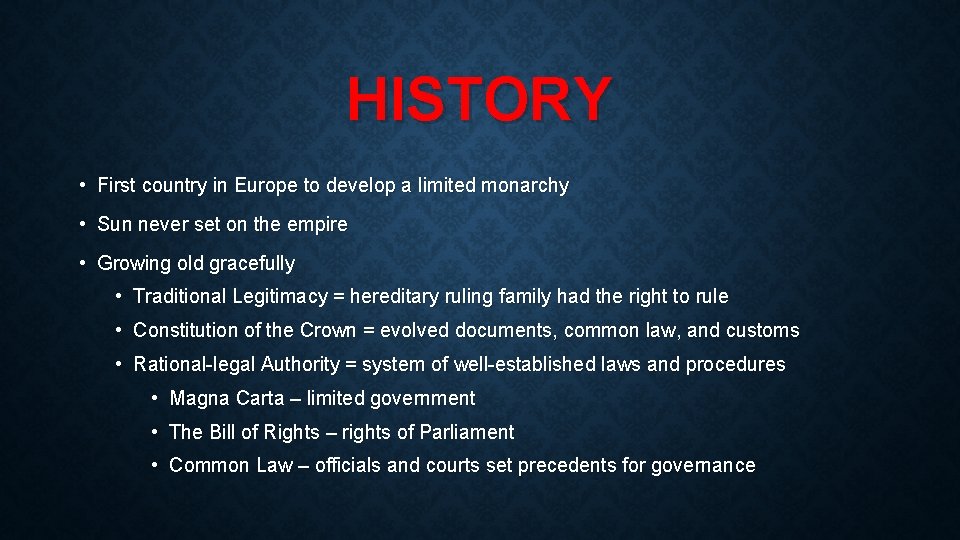 HISTORY

• First country in Europe to develop a limited monarchy

• Sun never set on the empire

• Growing old gracefully

• Traditional Legitimacy = hereditary ruling family had the right to rule

• Constitution of the Crown = evolved documents, common law, and customs

• Rational-legal Authority = system of well-established laws and procedures

• Magna Carta – limited government

• The Bill of Rights – rights of Parliament

• Common Law – officials and courts set precedents for governance